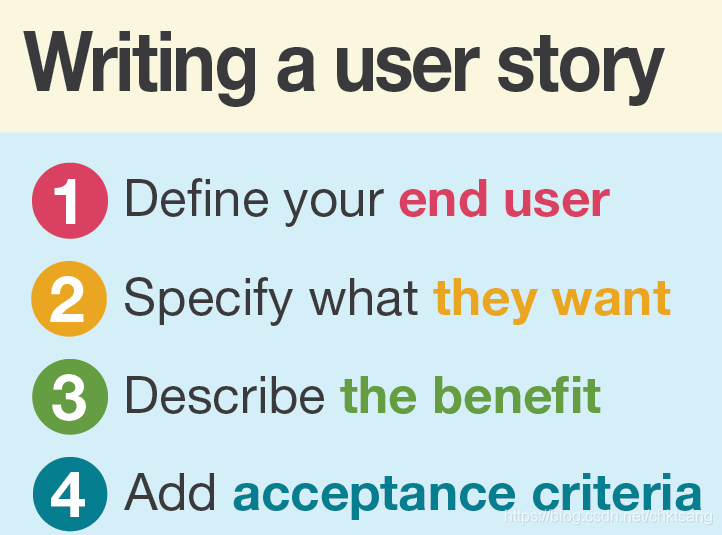 Writing a user story

1 Define your end user

2 Specify what they want

3 Describe the benefit

4 Add acceptance criteria

https://blog.csdn.net/chktsang